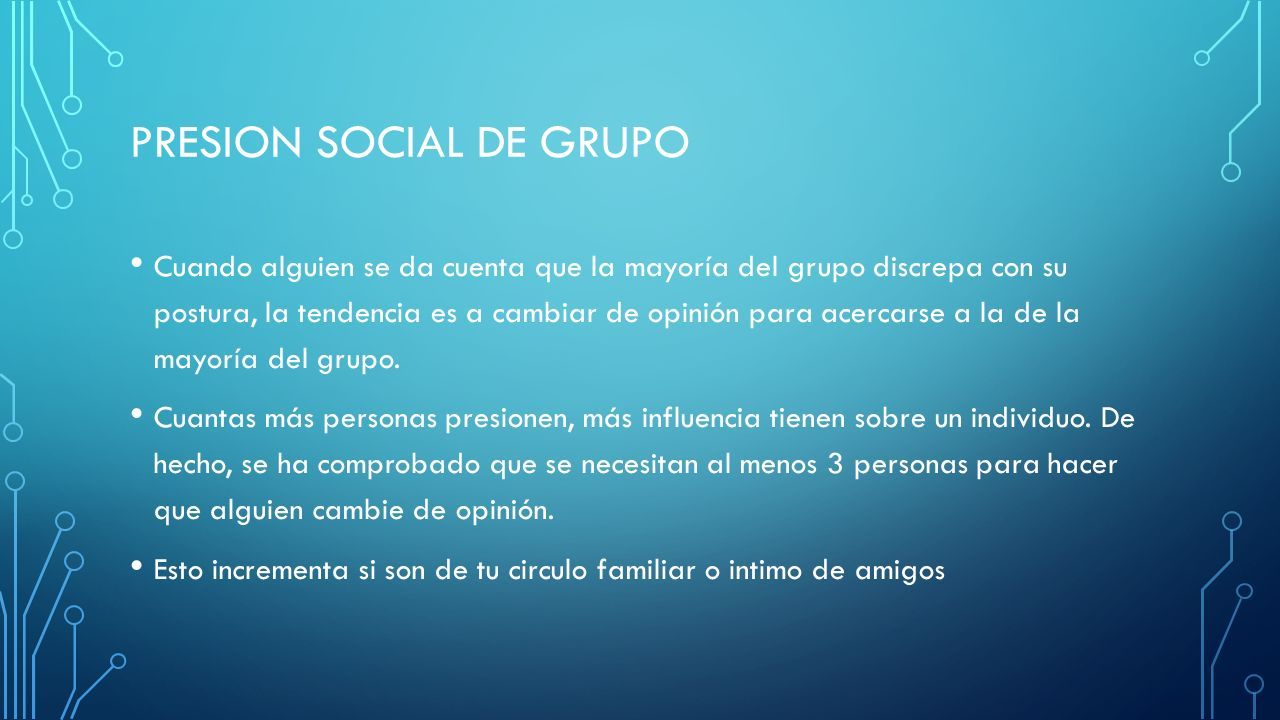 PRESION SOCIAL DE GRUPO

• Cuando alguien se da cuenta que la mayoría del grupo discrepa con su postura, la tendencia es a cambiar de opinión para acercarse a la de la mayoría del grupo.

• Cuantas más personas presionen, más influencia tienen sobre un individuo. De hecho, se ha comprobado que se necesitan al menos 3 personas para hacer que alguien cambie de opinión.

• Esto incrementa si son de tu circulo familiar o intimo de amigos